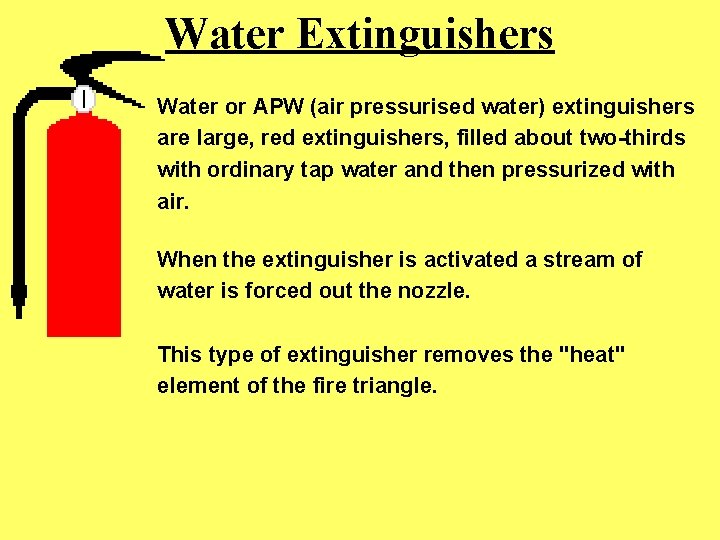 Water Extinguishers

Water or APW (air pressurised water) extinguishers are large, red extinguishers, filled about two-thirds with ordinary tap water and then pressurized with air.

When the extinguisher is activated a stream of water is forced out the nozzle.

This type of extinguisher removes the "heat" element of the fire triangle.